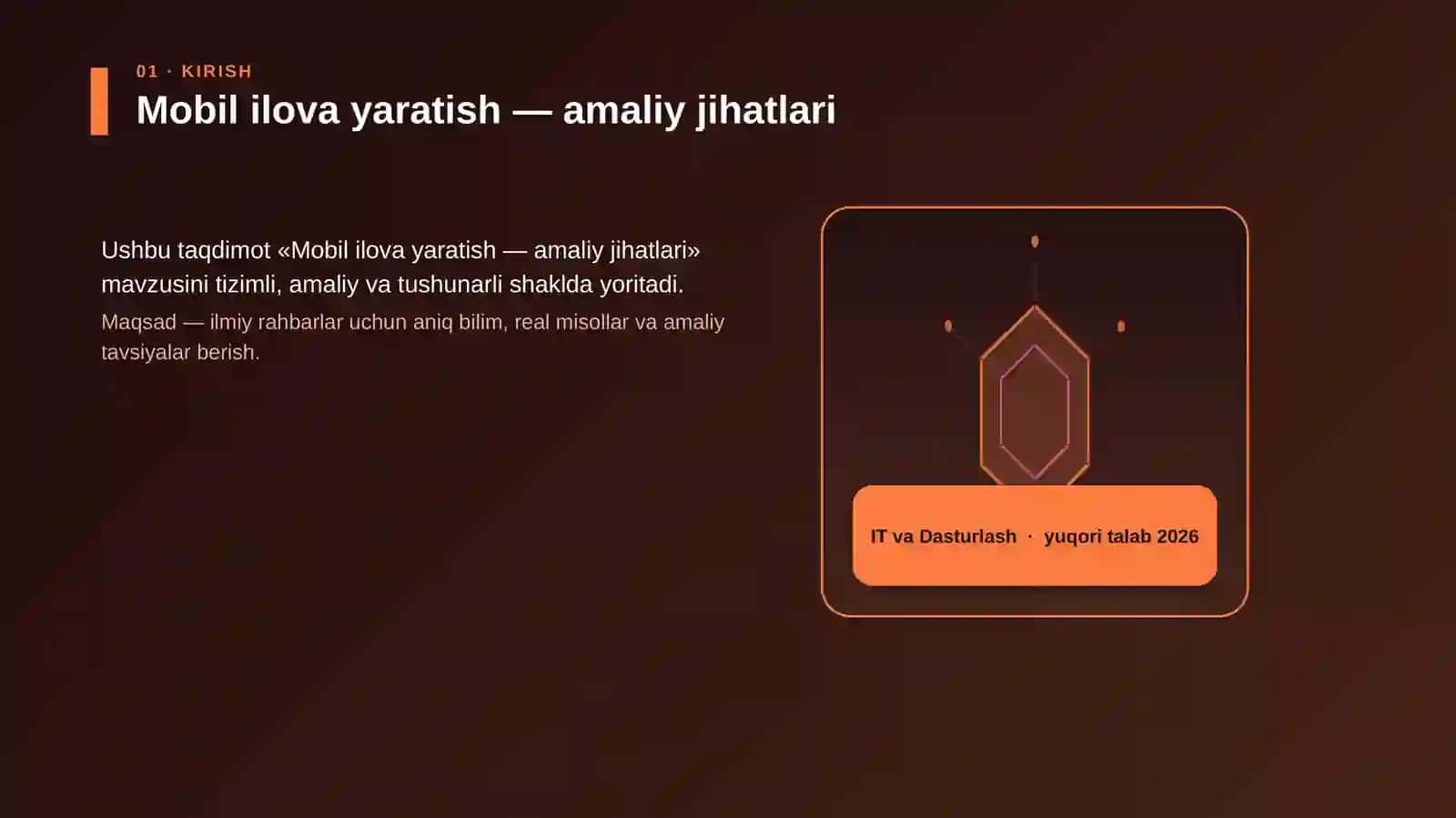 01 · KIRISH

Mobil ilova yaratish — amaliy jihatlari

Ushbu taqdimot «Mobil ilova yaratish — amaliy jihatlari» mavzusini tizimli, amaliy va tushunarli shaklda yoritadi.

Maqsad — ilmiy rahbarlar uchun aniq bilim, real misollar va amaliy tavsiyalar berish.

IT va Dasturlash · yuqori talab 2026